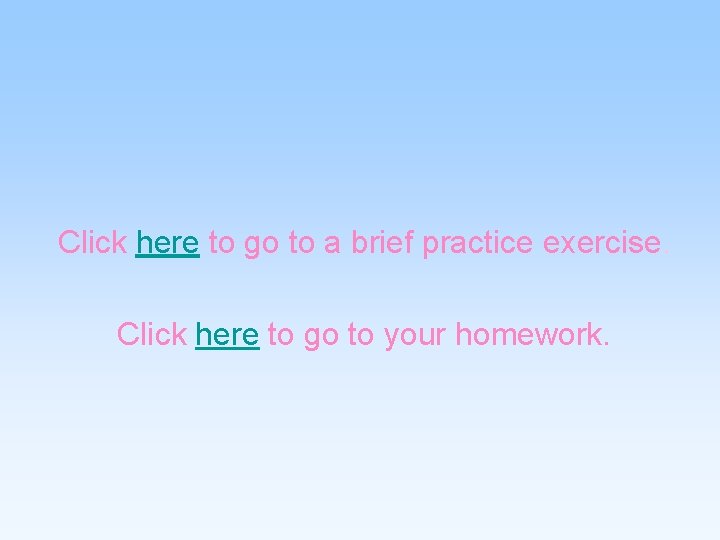 Click here to go to a brief practice exercise.

Click here to go to your homework.